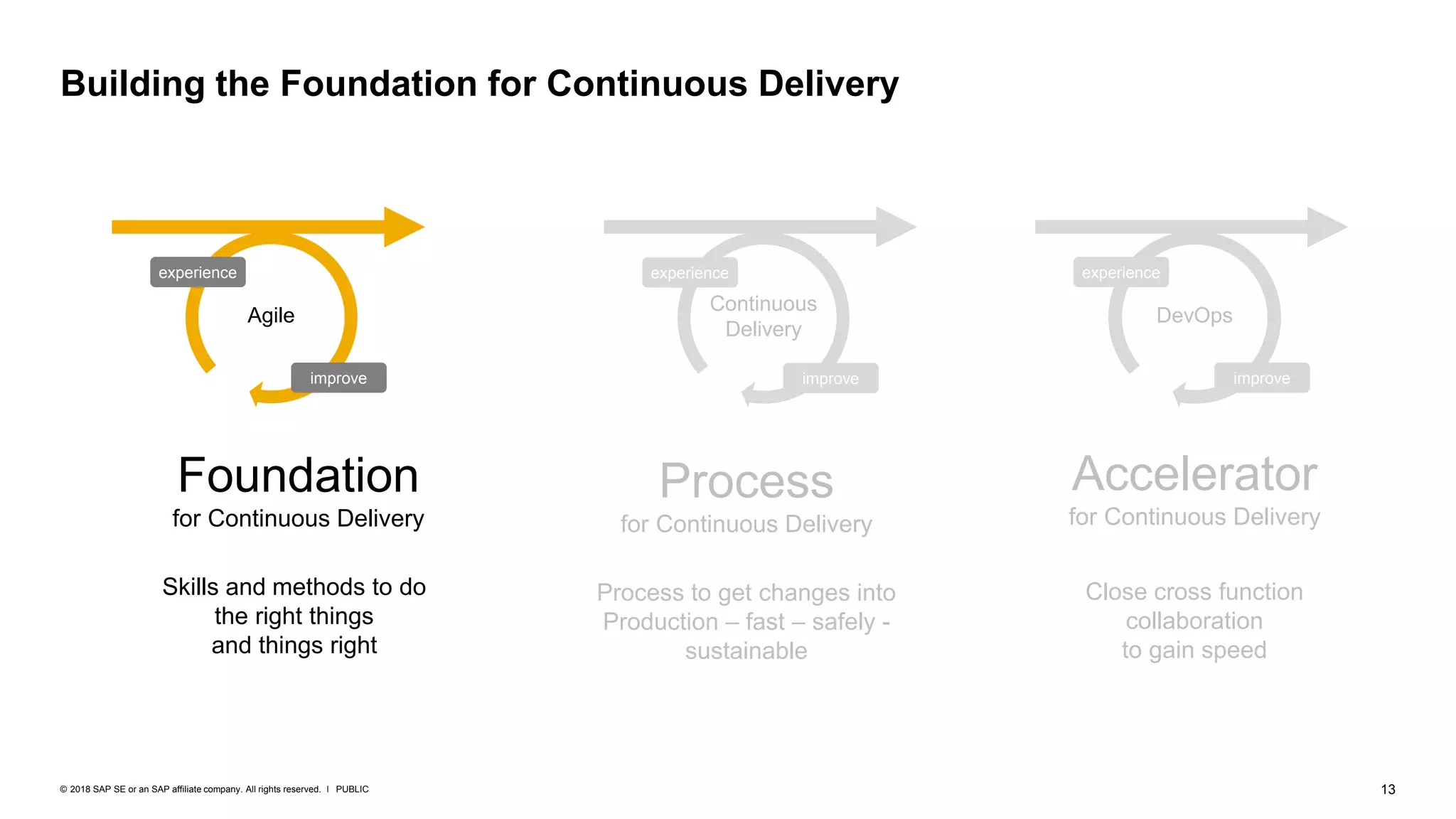 Building the Foundation for Continuous Delivery

experience
Agile
improve

Foundation
for Continuous Delivery

Skills and methods to do the right things and things right

experience
Continuous Delivery
improve

Process
for Continuous Delivery

Process to get changes into Production – fast – safely - sustainable

experience
DevOps
improve

Accelerator
for Continuous Delivery

Close cross function collaboration to gain speed

© 2018 SAP SE or an SAP affiliate company. All rights reserved. I PUBLIC

13